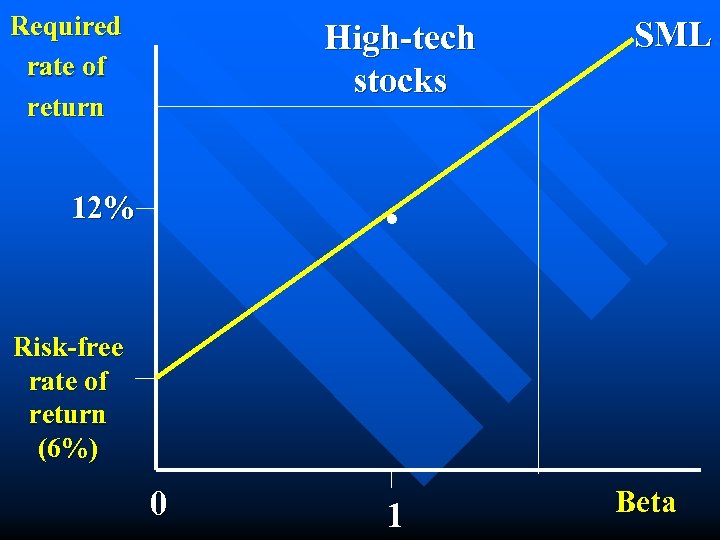 Required rate of return

High-tech stocks

SML

12%

Risk-free rate of return (6%)

0

1

Beta